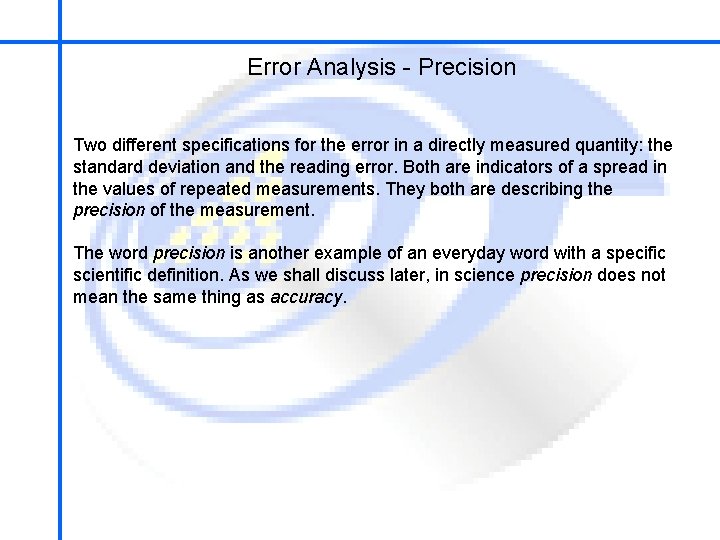 Error Analysis - Precision

Two different specifications for the error in a directly measured quantity: the standard deviation and the reading error. Both are indicators of a spread in the values of repeated measurements. They both are describing the precision of the measurement.

The word precision is another example of an everyday word with a specific scientific definition. As we shall discuss later, in science precision does not mean the same thing as accuracy.